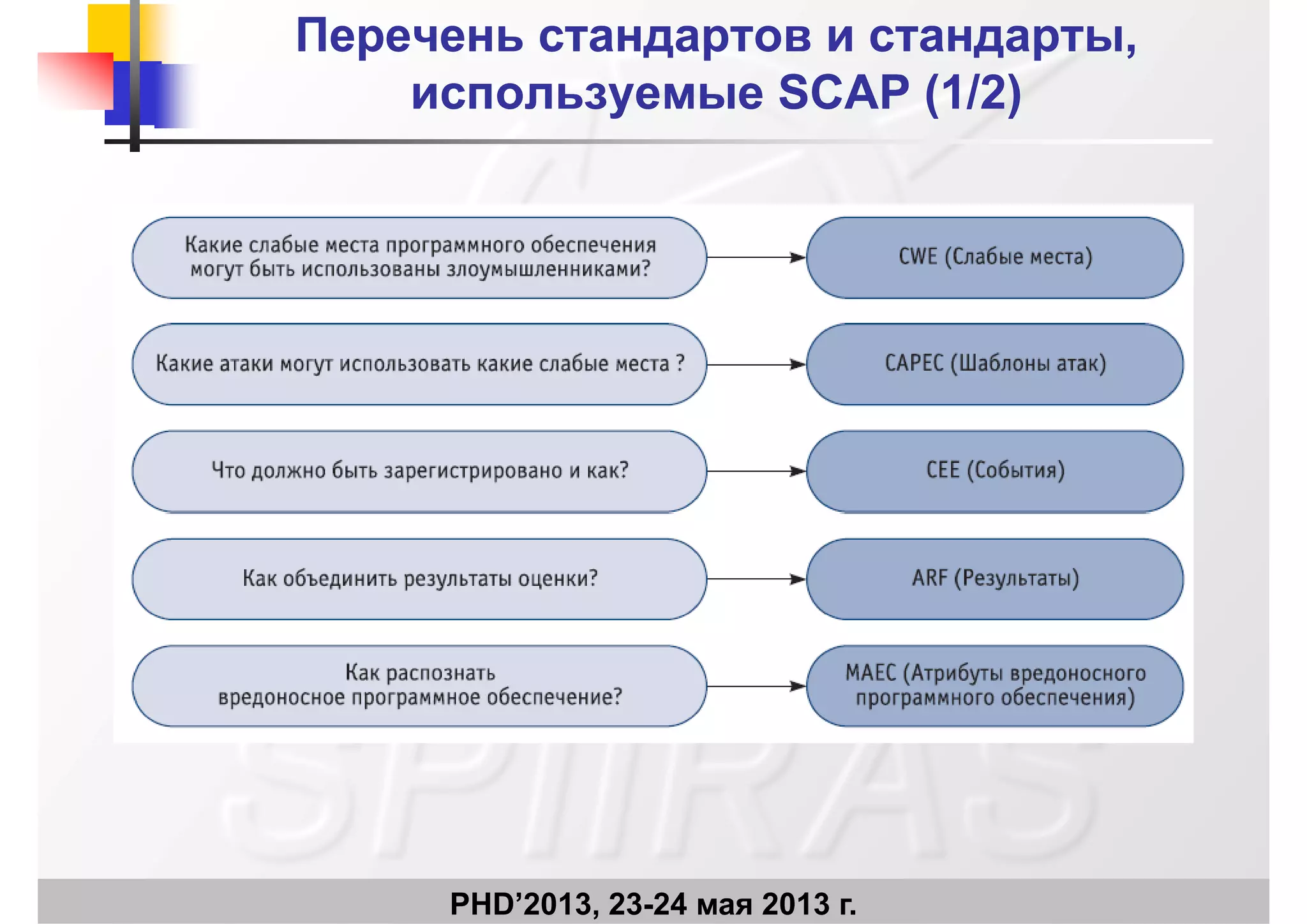 Перечень стандартов и стандарты, используемые SCAP (1/2)

Какие слабые места программного обеспечения могут быть использованы злоумышленниками?

CWE (Слабые места)

Какие атаки могут использовать какие слабые места ?

CAPEC (Шаблоны атак)

Что должно быть зарегистрировано и как?

CEE (События)

Как объединить результаты оценки?

ARF (Результаты)

Как распознать вредоносное программное обеспечение?

MAEC (Атрибуты вредоносного программного обеспечения)

SPIIRAS

PHD’2013, 23-24 мая 2013 г.